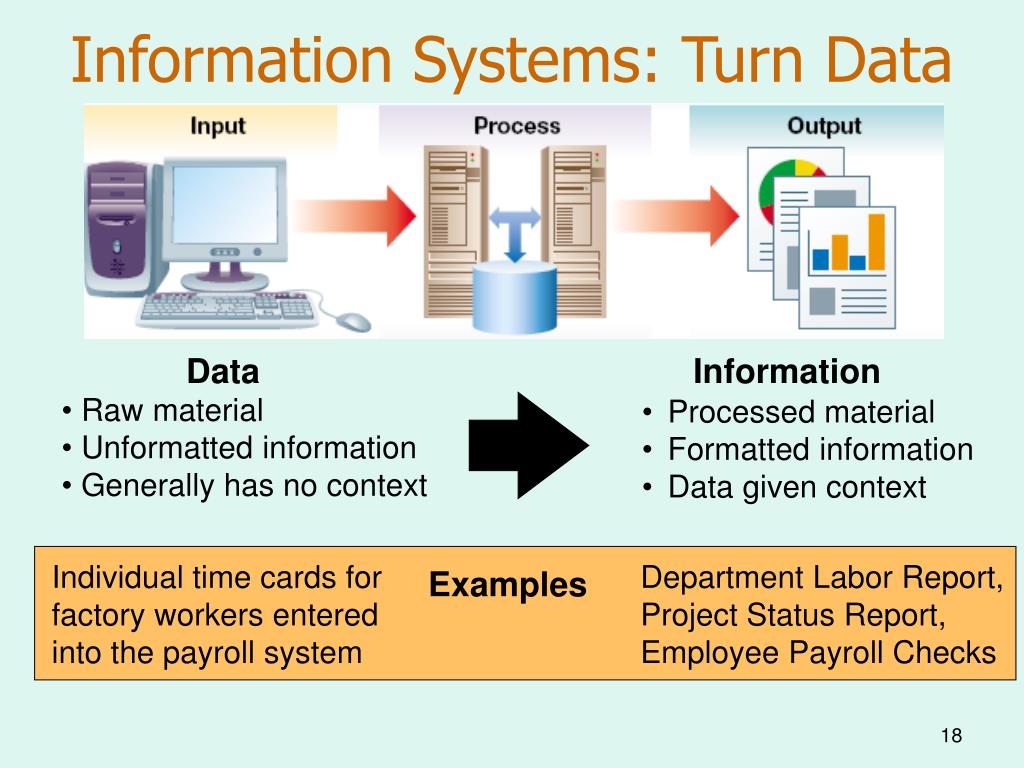 Information Systems: Turn Data

Input

Process

Output

Data
• Raw material
• Unformatted information
• Generally has no context

Information
• Processed material
• Formatted information
• Data given context

Individual time cards for factory workers entered into the payroll system

Examples

Department Labor Report, Project Status Report, Employee Payroll Checks

18